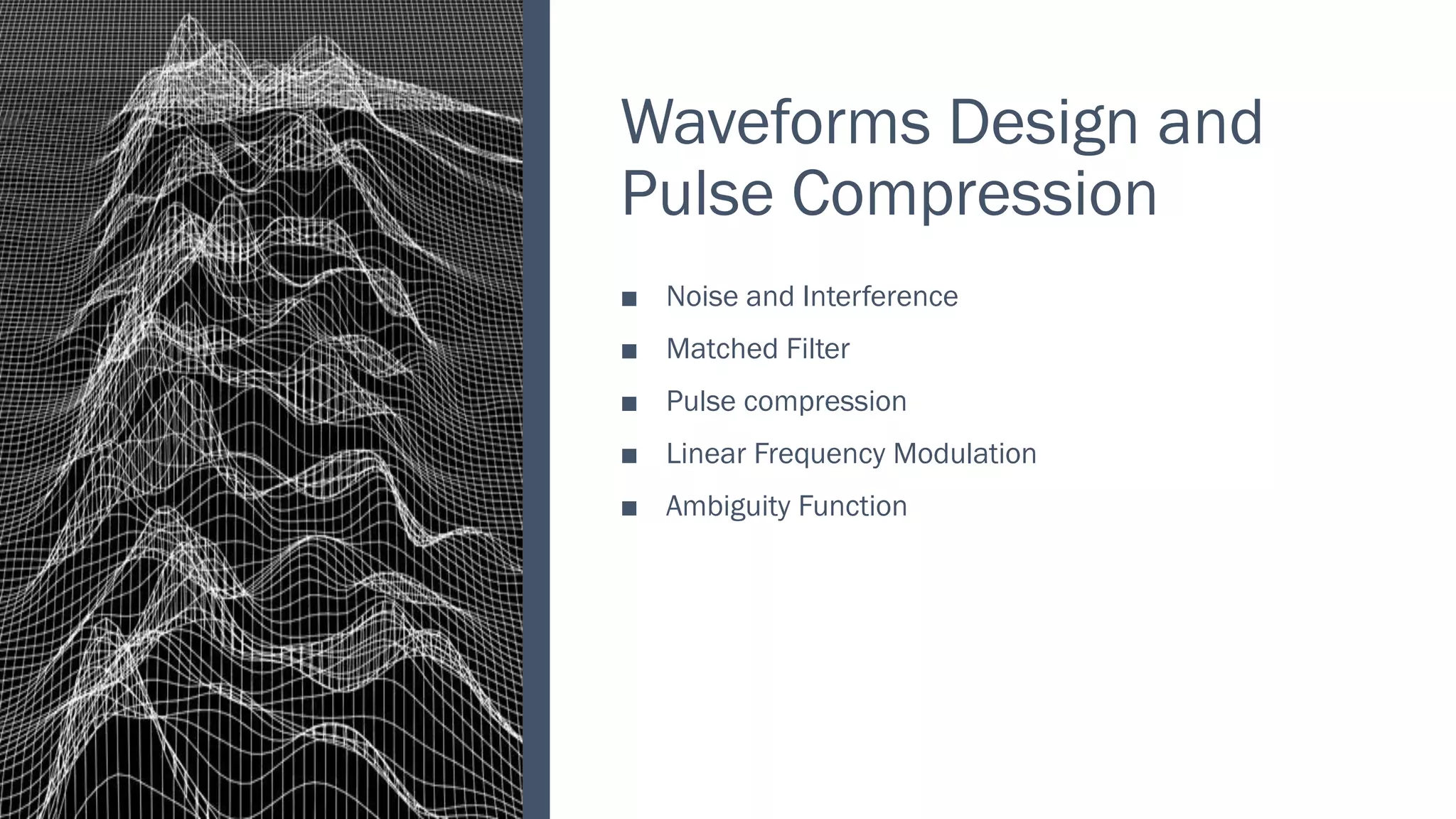 Waveforms Design and Pulse Compression

■ Noise and Interference
■ Matched Filter
■ Pulse compression
■ Linear Frequency Modulation
■ Ambiguity Function